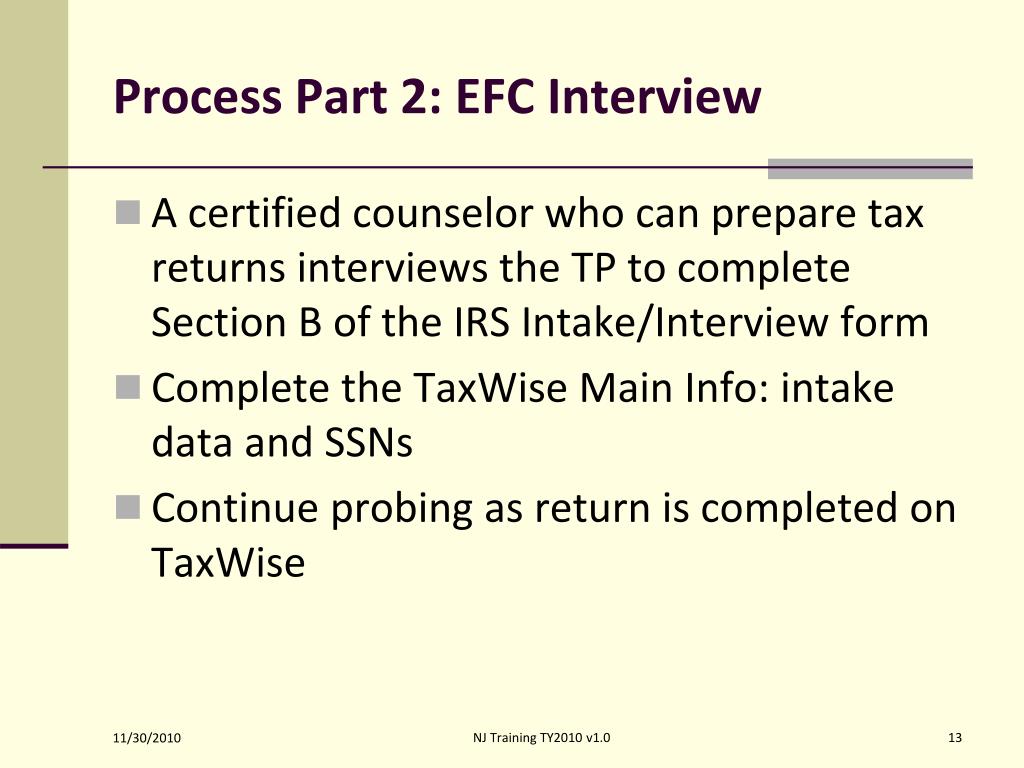 Process Part 2: EFC Interview

A certified counselor who can prepare tax returns interviews the TP to complete Section B of the IRS Intake/Interview form

Complete the TaxWise Main Info: intake data and SSNs

Continue probing as return is completed on TaxWise

11/30/2010

NJ Training TY2010 v1.0

13